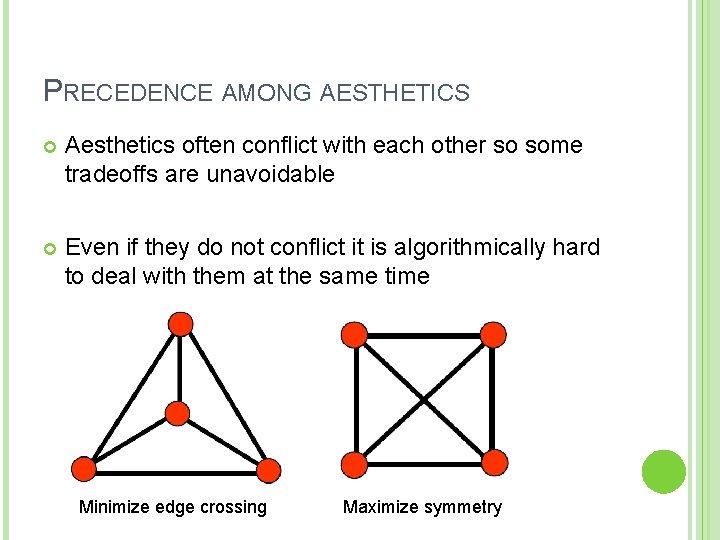 PRECEDENCE AMONG AESTHETICS

Aesthetics often conflict with each other so some tradeoffs are unavoidable

Even if they do not conflict it is algorithmically hard to deal with them at the same time

Minimize edge crossing

Maximize symmetry